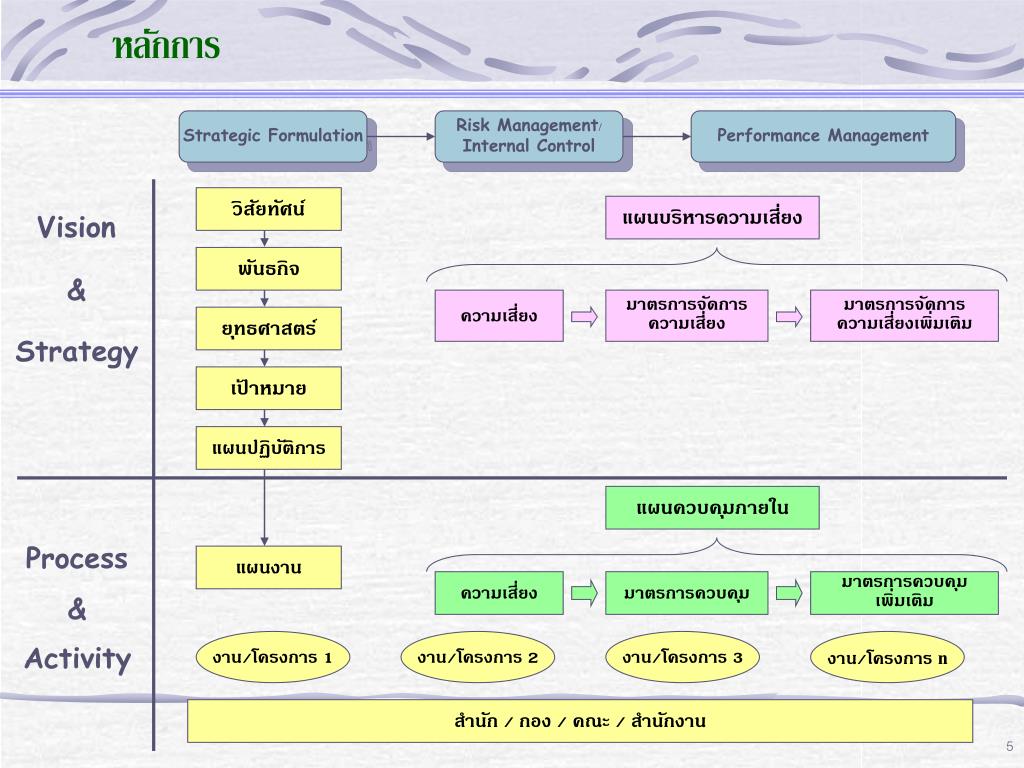 หลักการ

Strategic Formulation

Risk Management/ Internal Control

Performance Management

Vision

&

Strategy

วิสัยทัศน์

พันธกิจ

ยุทธศาสตร์

เป้าหมาย

แผนปฏิบัติการ

แผนบริหารความเสี่ยง

ความเสี่ยง

มาตรการจัดการ ความเสี่ยง

มาตรการจัดการ ความเสี่ยงเพิ่มเติม

Process

&

Activity

แผนงาน

แผนควบคุมภายใน

ความเสี่ยง

มาตรการควบคุม

มาตรการควบคุม เพิ่มเติม

งาน/โครงการ 1

งาน/โครงการ 2

งาน/โครงการ 3

งาน/โครงการ n

สำนัก / กอง / คณะ / สำนักงาน

5